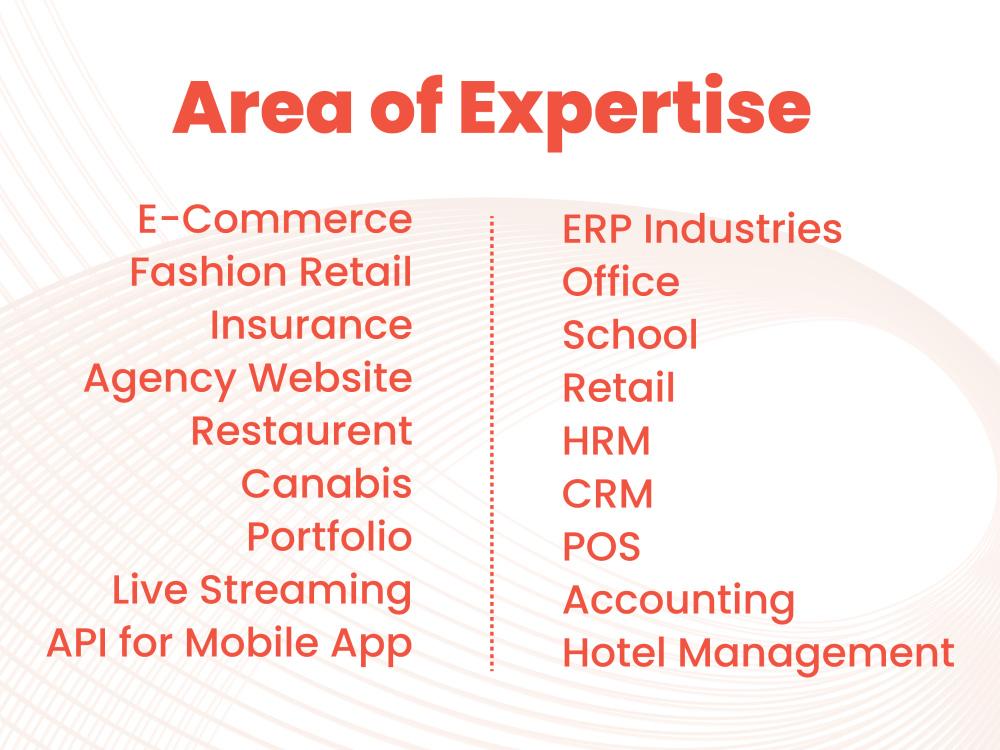 Area of Expertise

E-Commerce
Fashion Retail
Insurance
Agency Website
Restaurent
Canabis
Portfolio
Live Streaming
API for Mobile App

ERP Industries
Office
School
Retail
HRM
CRM
POS
Accounting
Hotel Management